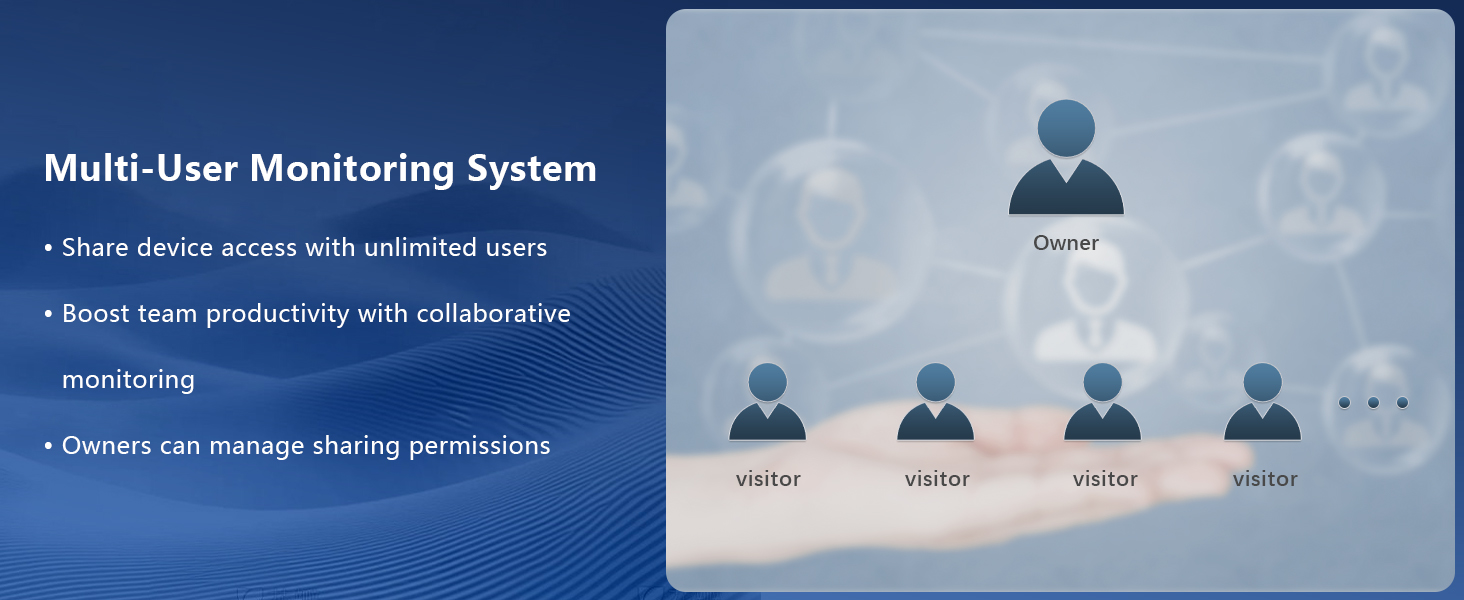 Multi-User Monitoring System

• Share device access with unlimited users

• Boost team productivity with collaborative monitoring

• Owners can manage sharing permissions

Owner

visitor

visitor

visitor

visitor